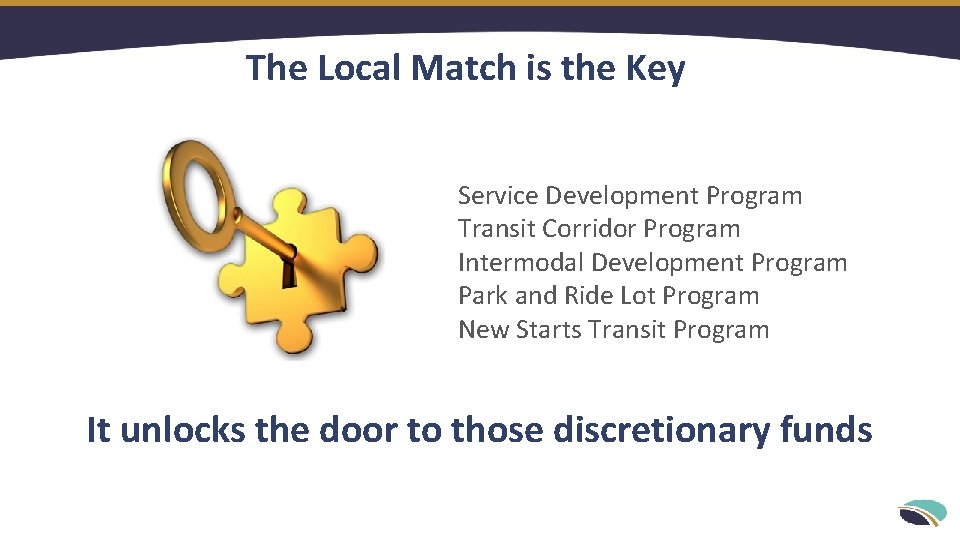 The Local Match is the Key

Service Development Program
Transit Corridor Program
Intermodal Development Program
Park and Ride Lot Program
New Starts Transit Program

It unlocks the door to those discretionary funds